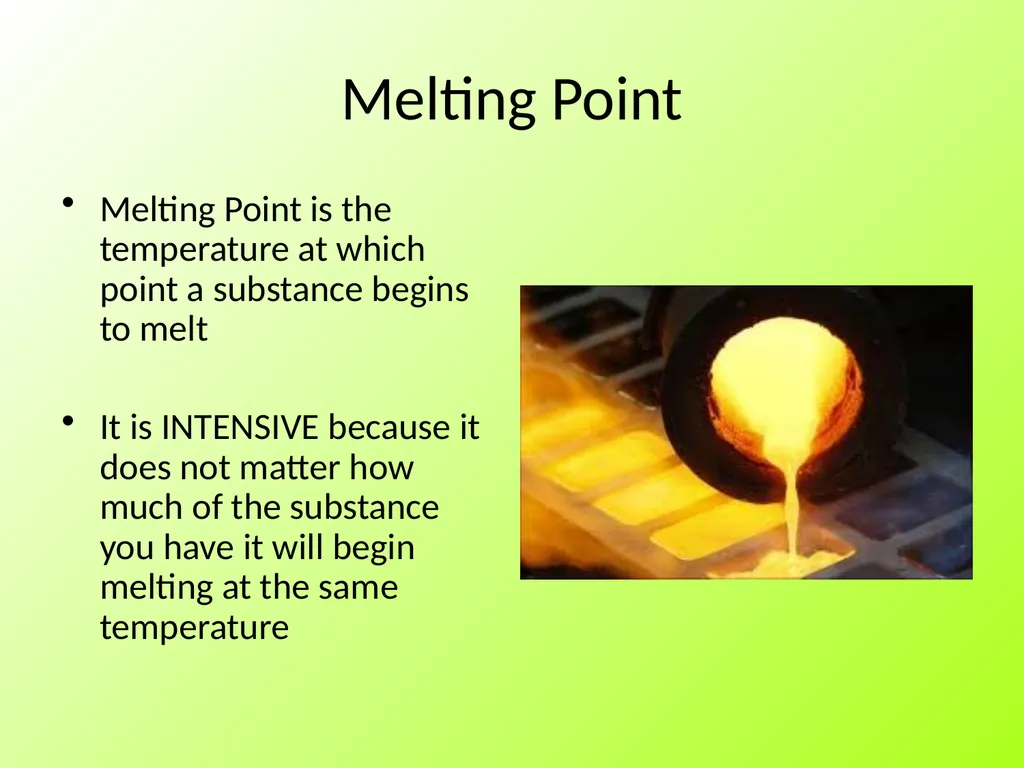 Melting Point

• Melting Point is the temperature at which point a substance begins to melt

• It is INTENSIVE because it does not matter how much of the substance you have it will begin melting at the same temperature